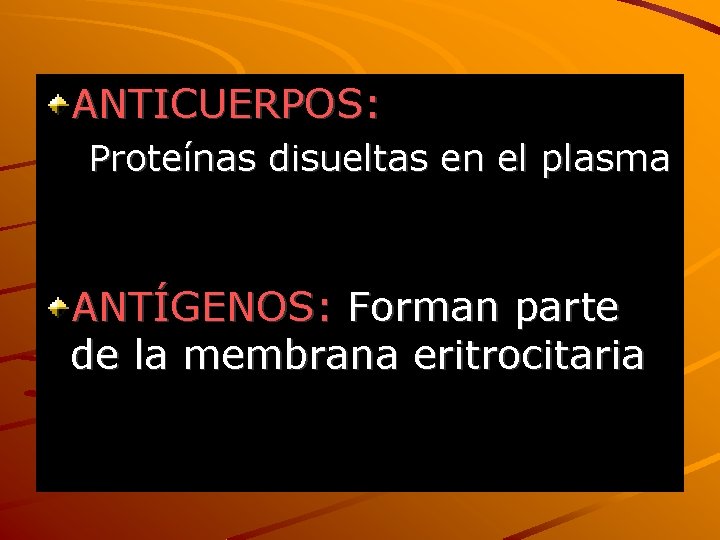 ANTICUERPOS:

Proteínas disueltas en el plasma

ANTÍGENOS: Forman parte de la membrana eritrocitaria